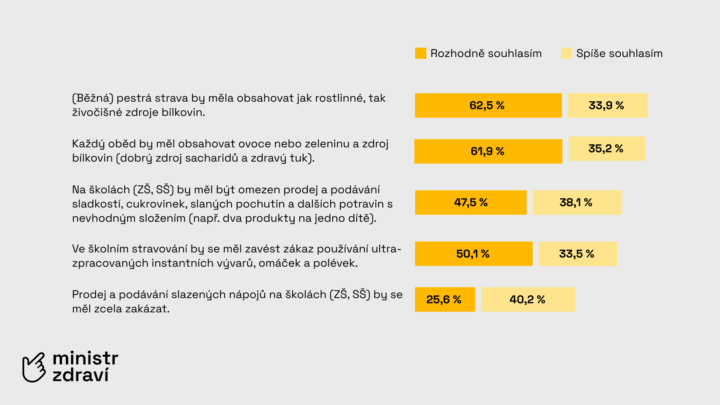 Rozhodně souhlasím Spíše souhlasím

(Běžná) pestrá strava by měla obsahovat jak rostlinné, tak živočišné zdroje bílkovin.

62,5 % 33,9 %

Každý oběd by měl obsahovat ovoce nebo zeleninu a zdroj bílkovin (dobrý zdroj sacharidů a zdravý tuk).

61,9 % 35,2 %

Na školách (ZŠ, SŠ) by měl být omezen prodej a podávání sladkostí, cukrovinek, slaných pochutin a dalších potravin s nevhodným složením (např. dva produkty na jedno dítě).

47,5 % 38,1 %

Ve školním stravování by se měl zavést zákaz používání ultra-zpracovaných instantních vývarů, omáček a polévek.

50,1 % 33,5 %

Prodej a podávání slazených nápojů na školách (ZŠ, SŠ) by se měl zcela zakázat.

25,6 % 40,2 %

ministr zdraví